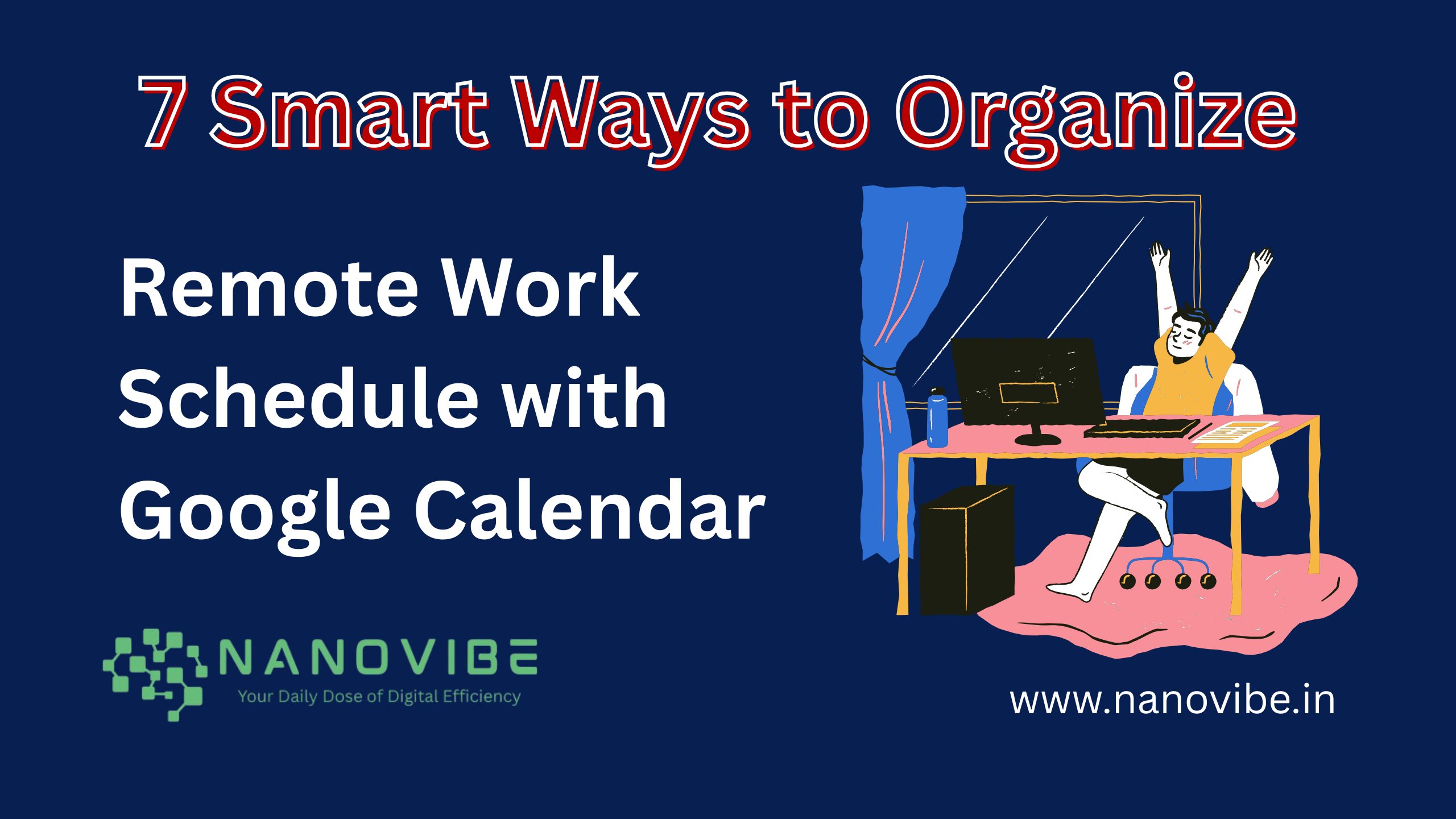 7 Smart Ways to Organize

Remote Work Schedule with Google Calendar

NANOVIBE
Your Daily Dose of Digital Efficiency

www.nanovibe.in